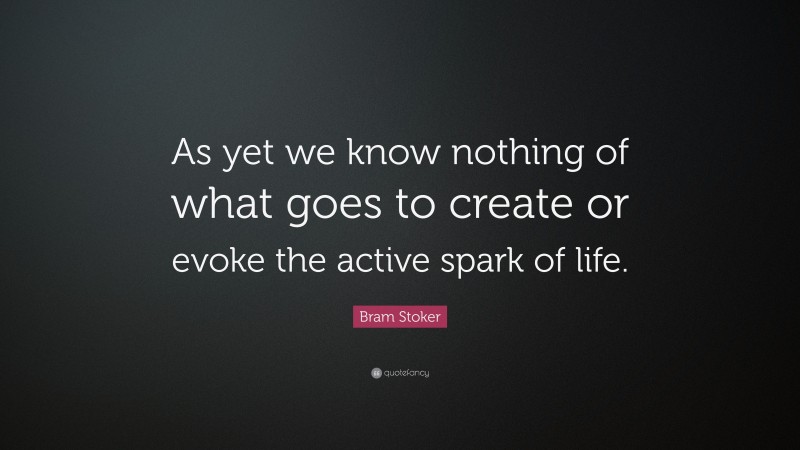 As yet we know nothing of what goes to create or evoke the active spark of life.

Bram Stoker

quotefancy